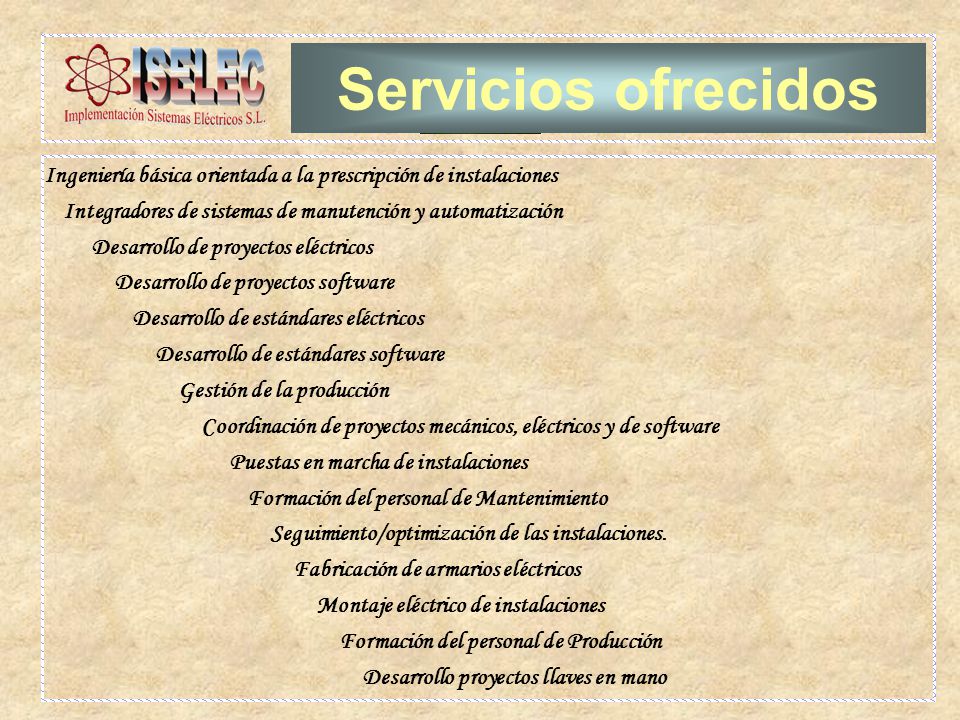 ISELEC
Implementación Sistemas Eléctricos S.L.

Servicios ofrecidos

Ingeniería básica orientada a la prescripción de instalaciones
Integradores de sistemas de manutención y automatización
Desarrollo de proyectos eléctricos
Desarrollo de proyectos software
Desarrollo de estándares eléctricos
Desarrollo de estándares software
Gestión de la producción
Coordinación de proyectos mecánicos, eléctricos y de software
Puestas en marcha de instalaciones
Formación del personal de Mantenimiento
Seguimiento/optimización de las instalaciones.
Fabricación de armarios eléctricos
Montaje eléctrico de instalaciones
Formación del personal de Producción
Desarrollo proyectos llaves en mano